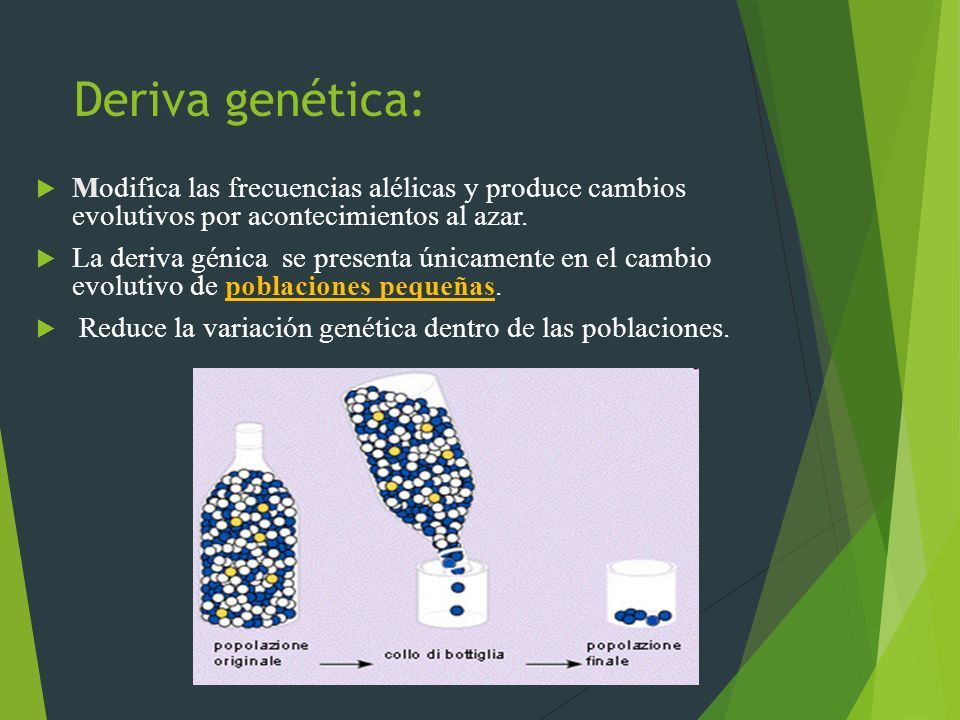 Deriva genética:

Modifica las frecuencias alélicas y produce cambios evolutivos por acontecimientos al azar.

La deriva génica se presenta únicamente en el cambio evolutivo de poblaciones pequeñas.

Reduce la variación genética dentro de las poblaciones.

popolazione originale

collo di bottiglia

popolazione finale